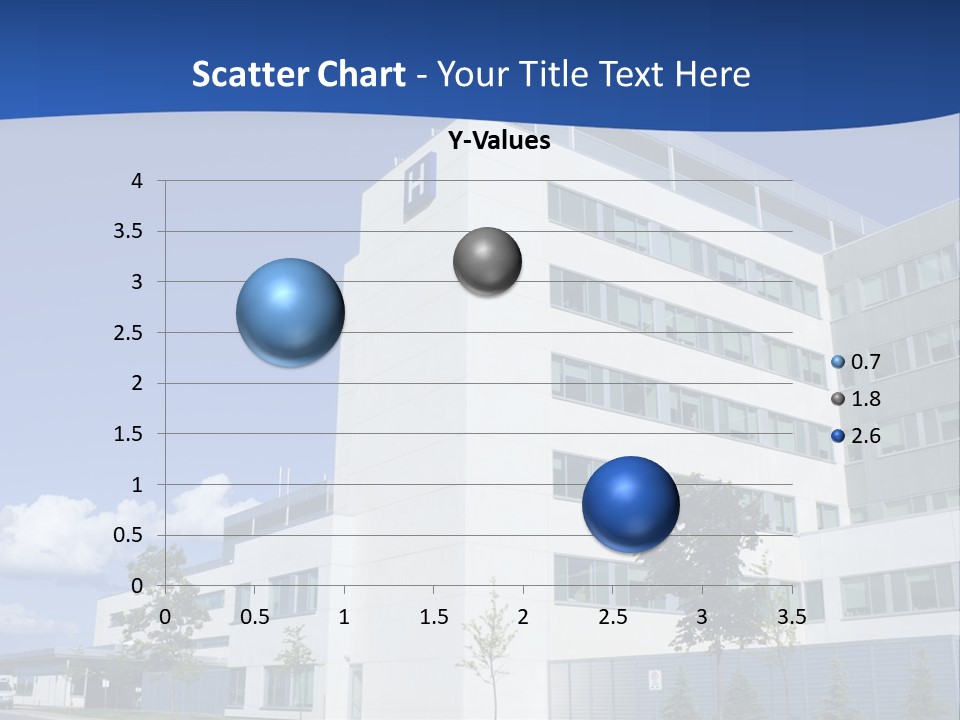 Scatter Chart - Your Title Text Here

Y-Values

4
3.5
3
2.5
2
1.5
1
0.5
0

0 0.5 1 1.5 2 2.5 3 3.5

0.7
1.8
2.6

H